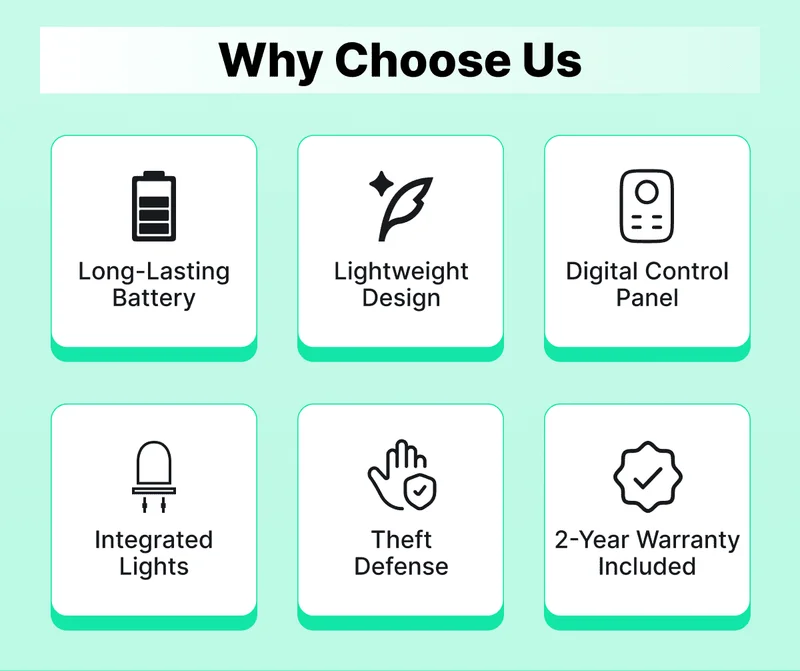 Why Choose Us

Long-Lasting Battery

Lightweight Design

Digital Control Panel

Integrated Lights

Theft Defense

2-Year Warranty Included